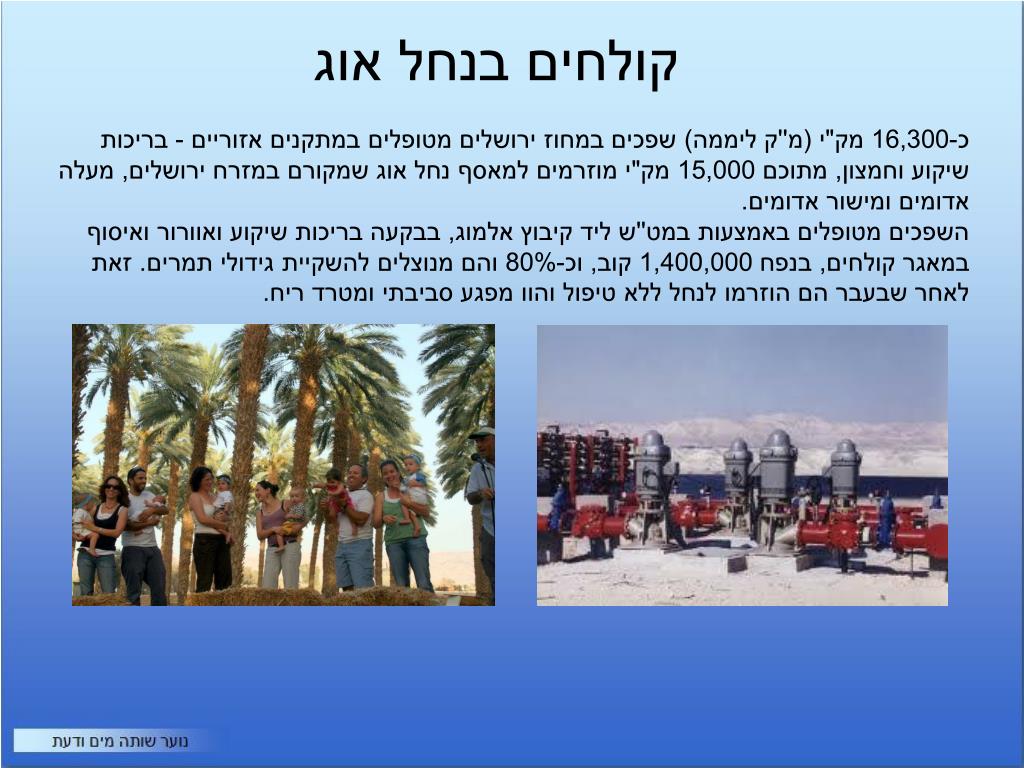 קולחים בנחל אוג

כ-16,300 מק"י (מ"ק ליממה) שפכים במחוז ירושלים מטופלים במתקנים אזוריים - בריכות שיקוע וחמצון, מתוכם 15,000 מק"י מוזרמים למאסף נחל אוג שמקורם במזרח ירושלים, מעלה אדומים ומישור אדומים.
השפכים מטופלים באמצעות במט"ש ליד קיבוץ אלמוג, בבקעה בריכות שיקוע ואוורור ואיסוף במאגר קולחים, בנפח 1,400,000 קוב, וכ-80% והם מנוצלים להשקיית גידולי תמרים. זאת לאחר שבעבר הם הוזרמו לנחל ללא טיפול והוו מפגע סביבתי ומטרד ריח.

נוער שותה מים ודעת